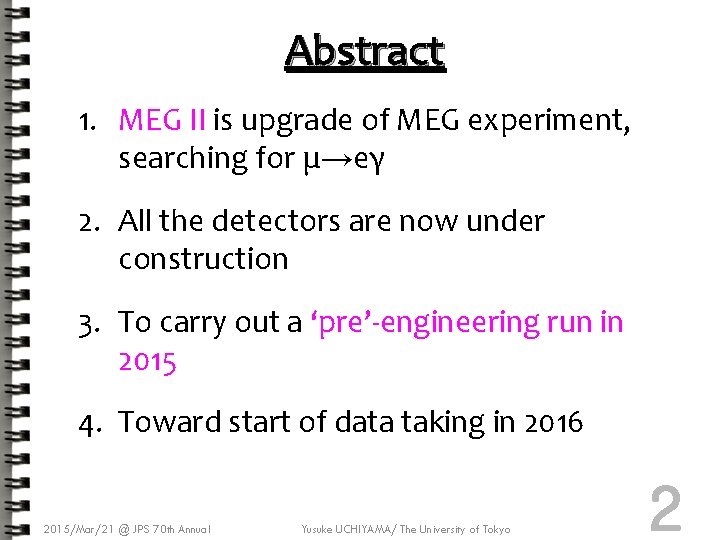 Abstract

1. MEG II is upgrade of MEG experiment, searching for $\mu \to e\gamma$

2. All the detectors are now under construction

3. To carry out a 'pre'-engineering run in 2015

4. Toward start of data taking in 2016

2015/Mar/21 @ JPS 70th Annual Yusuke UCHIYAMA/ The University of Tokyo 2